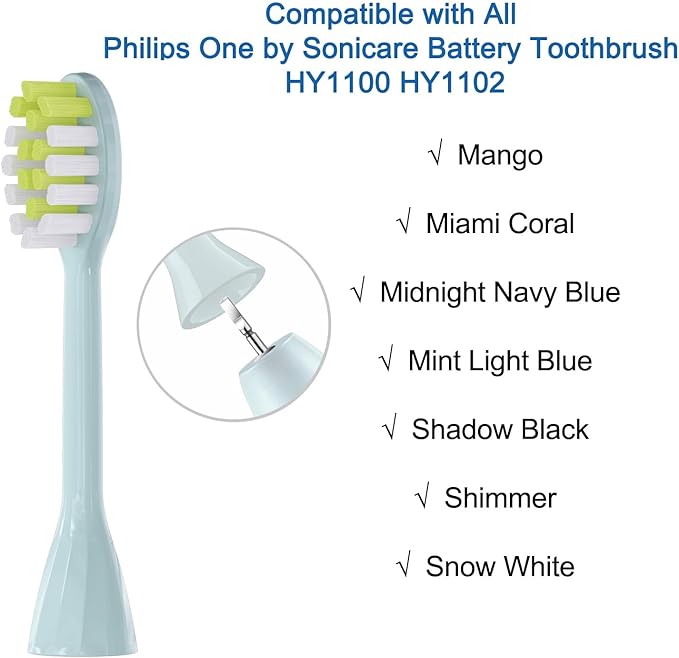 Compatible with All
Philips One by Sonicare Battery Toothbrush
HY1100 HY1102

√ Mango

√ Miami Coral

√ Midnight Navy Blue

√ Mint Light Blue

√ Shadow Black

√ Shimmer

√ Snow White